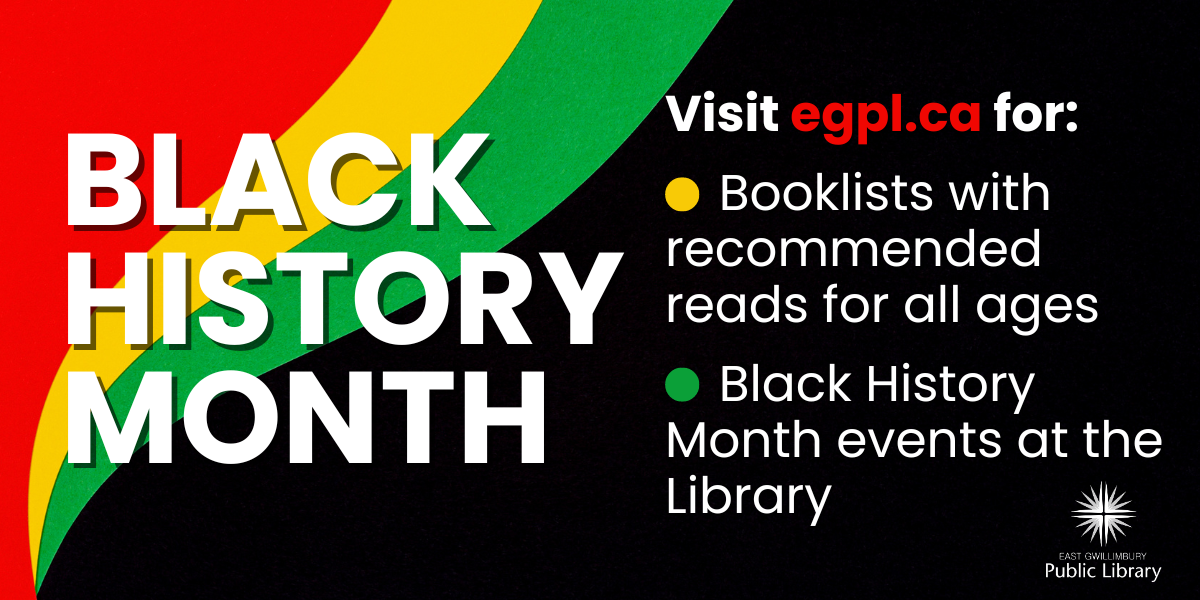 BLACK HISTORY MONTH

Visit egpl.ca for:

Booklists with recommended reads for all ages

Black History Month events at the Library

EAST GWILLIMBURY
Public Library